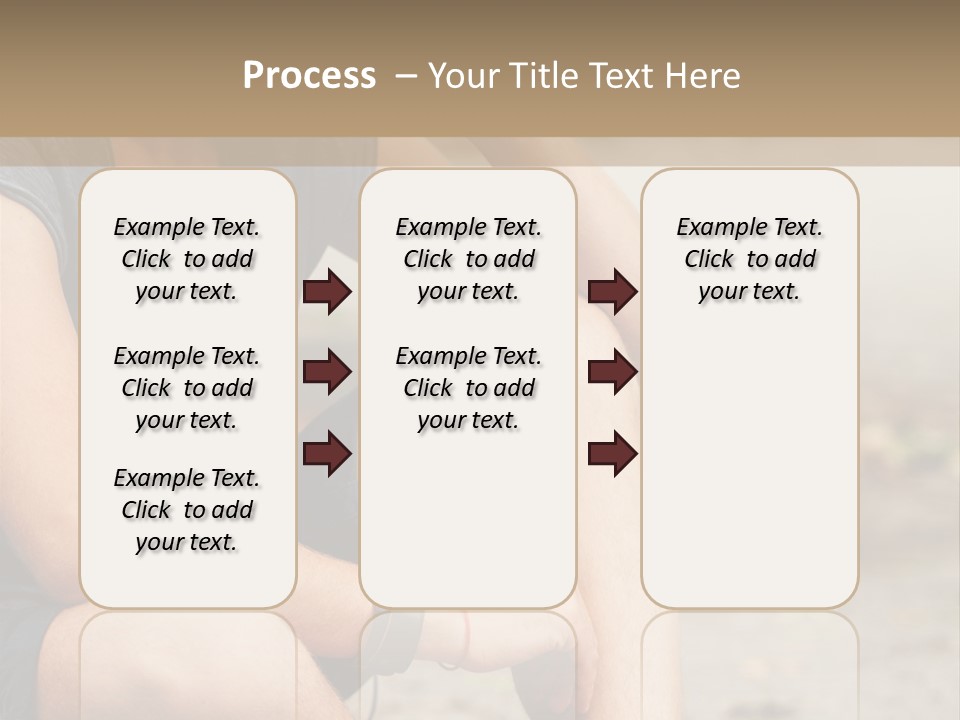 Process – Your Title Text Here

Example Text. Click to add your text.

Example Text. Click to add your text.

Example Text. Click to add your text.

Example Text. Click to add your text.

Example Text. Click to add your text.

Example Text. Click to add your text.